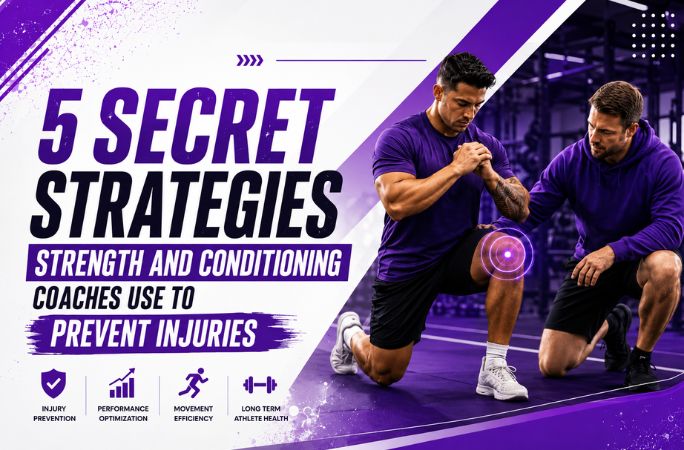 5 SECRET STRATEGIES

STRENGTH AND CONDITIONING

COACHES USE TO

PREVENT INJURIES

INJURY PREVENTION

PERFORMANCE OPTIMIZATION

MOVEMENT EFFICIENCY

LONG TERM ATHLETE HEALTH